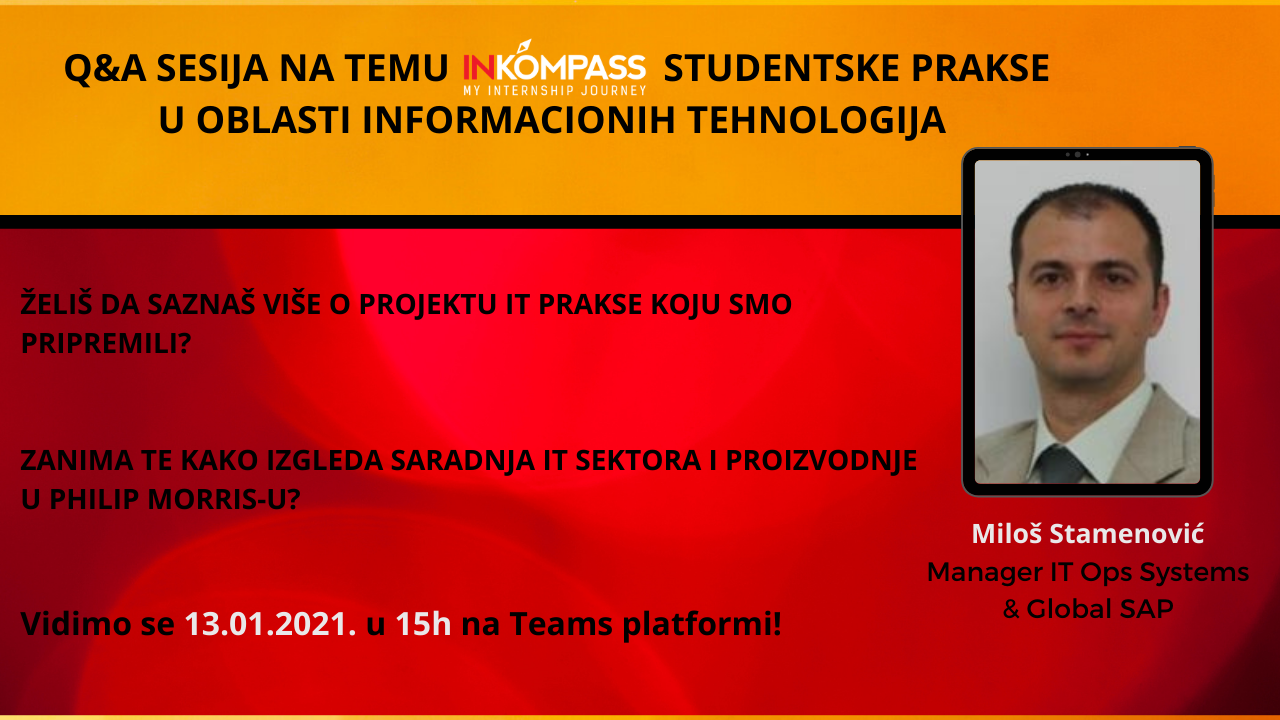 Q&A SESIJA NA TEMU INKOMPASS MY INTERNSHIP JOURNEY STUDENTSKE PRAKSE U OBLASTI INFORMACIONIH TEHNOLOGIJA

ŽELIŠ DA SAZNAŠ VIŠE O PROJEKTU IT PRAKSE KOJU SMO PRIPREMILI?

ZANIMA TE KAKO IZGLEDA SARADNJA IT SEKTORA I PROIZVODNJE U PHILIP MORRIS-U?

Vidimo se 13.01.2021. u 15h na Teams platformi!

Miloš Stamenović
Manager IT Ops Systems & Global SAP